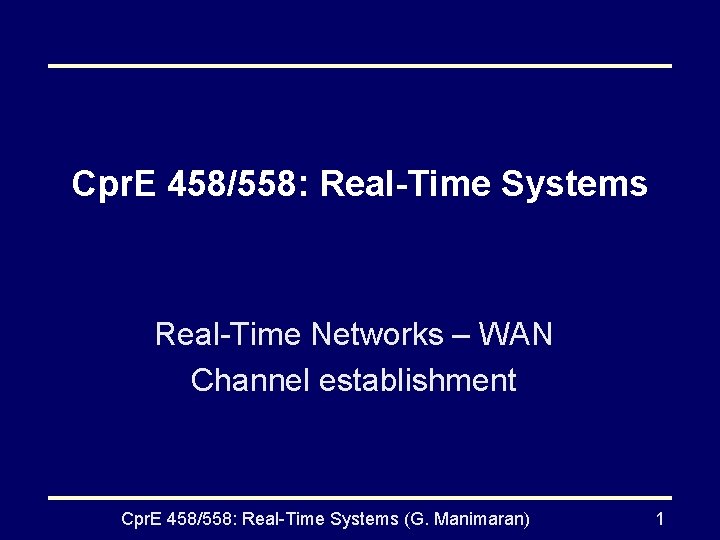 CprE 458/558: Real-Time Systems

Real-Time Networks – WAN
Channel establishment

CprE 458/558: Real-Time Systems (G. Manimaran)

1